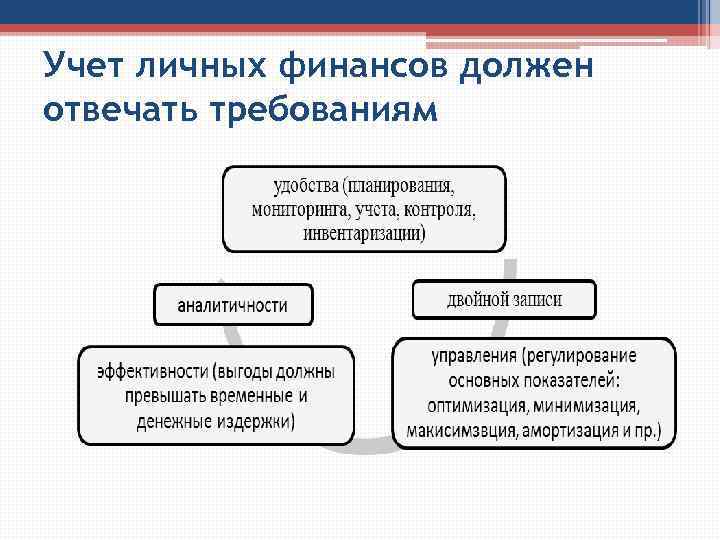 Учет личных финансов должен отвечать требованиям

удобства (планирования, мониторинга, учста, контроля, инвентаризации)

аналитичности

двойной записи

эффективности (выгоды должны превышать временные и денежные издержки)

управления (регулирование основных показателей: оптимизация, минимизация, макисимзвция, амортизация и пр.)